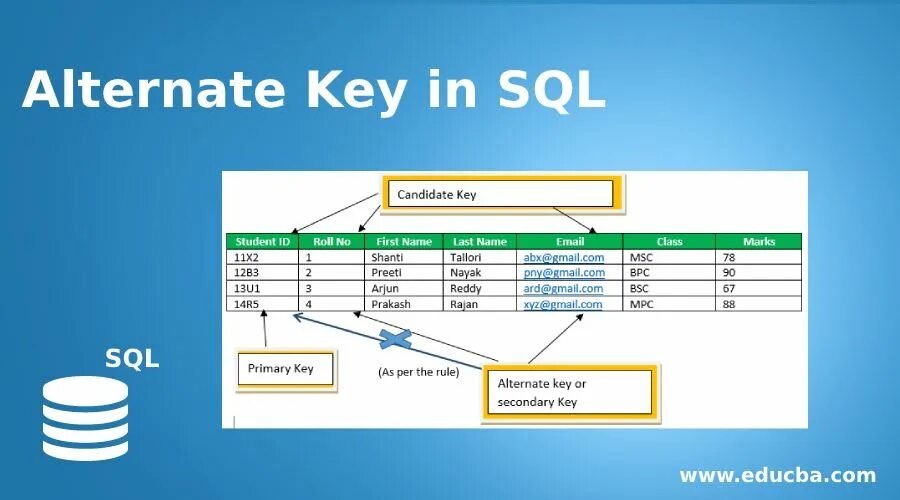 Alternate Key in SQL

Candidate Key

| Student ID | Roll No | First Name | Last Name | Email | Class | Marks |
|---|---|---|---|---|---|---|
| 11X2 | 1 | Shanti | Tallori | abx@gmail.com | MSC | 78 |
| 12B3 | 2 | Preeti | Nayak | pny@gmail.com | BPC | 90 |
| 13U1 | 3 | Arjun | Reddy | ard@gmail.com | BSC | 67 |
| 14R5 | 4 | Prakash | Rajan | xyz@gmail.com | MPC | 88 |

Primary Key

(As per the rule)

Alternate key or secondary Key

SQL

www.educba.com